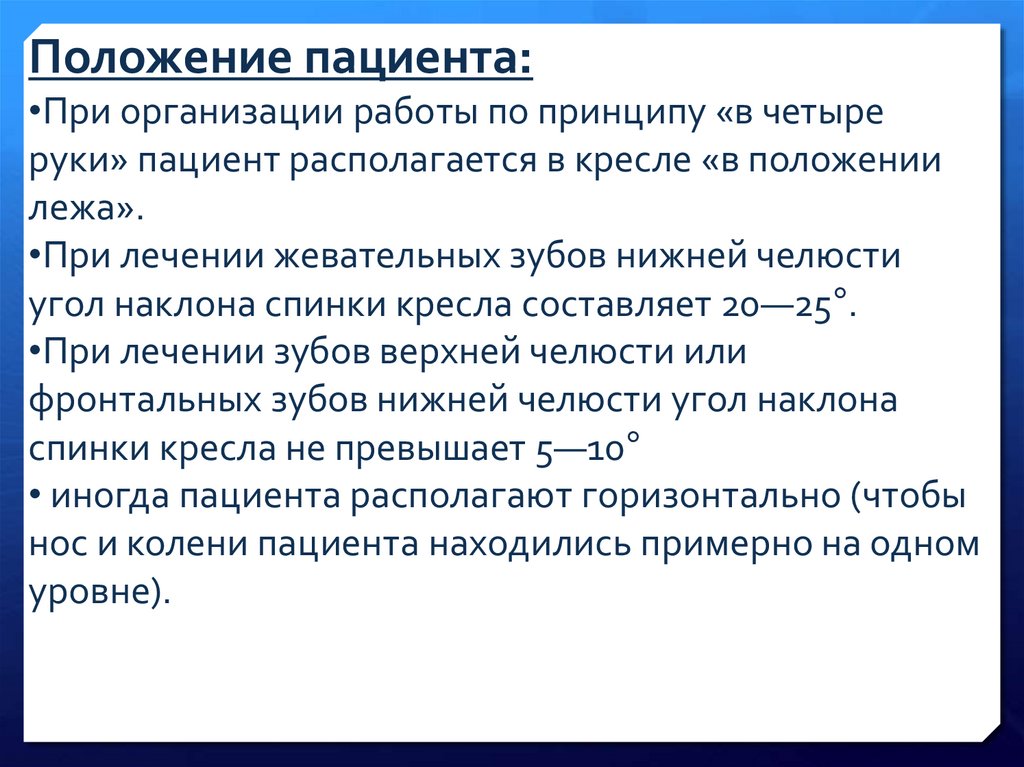 Положение пациента:

•При организации работы по принципу «в четыре руки» пациент располагается в кресле «в положении лежа».

•При лечении жевательных зубов нижней челюсти угол наклона спинки кресла составляет 20—25°.

•При лечении зубов верхней челюсти или фронтальных зубов нижней челюсти угол наклона спинки кресла не превышает 5—10°

• иногда пациента располагают горизонтально (чтобы нос и колени пациента находились примерно на одном уровне).